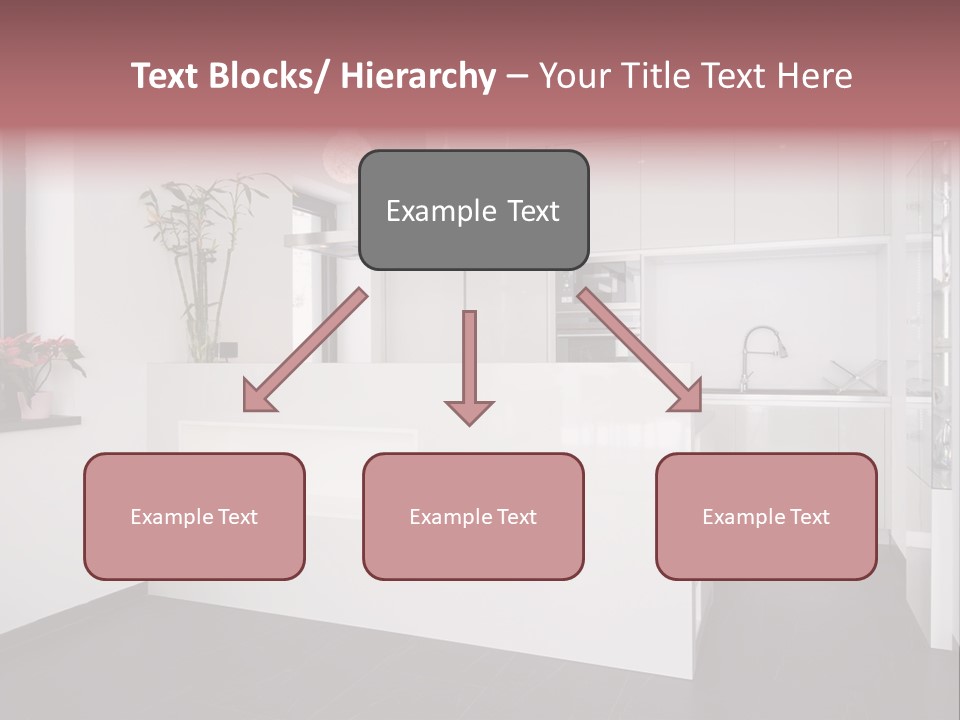 Text Blocks/ Hierarchy – Your Title Text Here

Example Text

Example Text

Example Text

Example Text